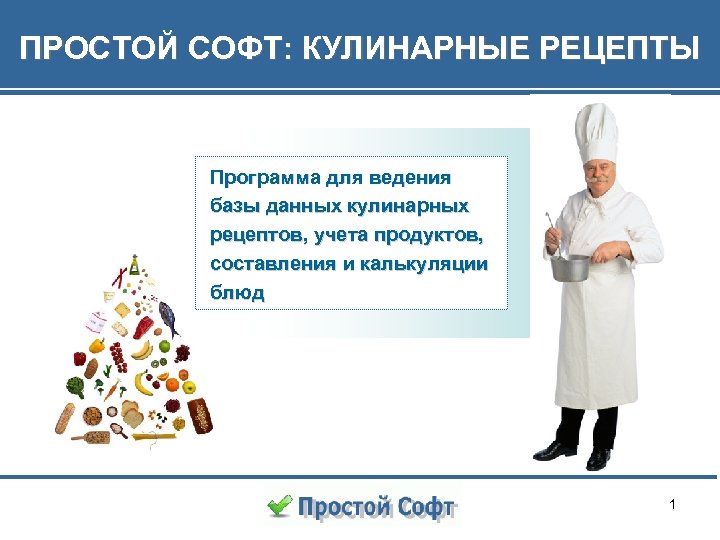 ПРОСТОЙ СОФТ: КУЛИНАРНЫЕ РЕЦЕПТЫ

Программа для ведения базы данных кулинарных рецептов, учета продуктов, составления и калькуляции блюд

Простой Софт

1